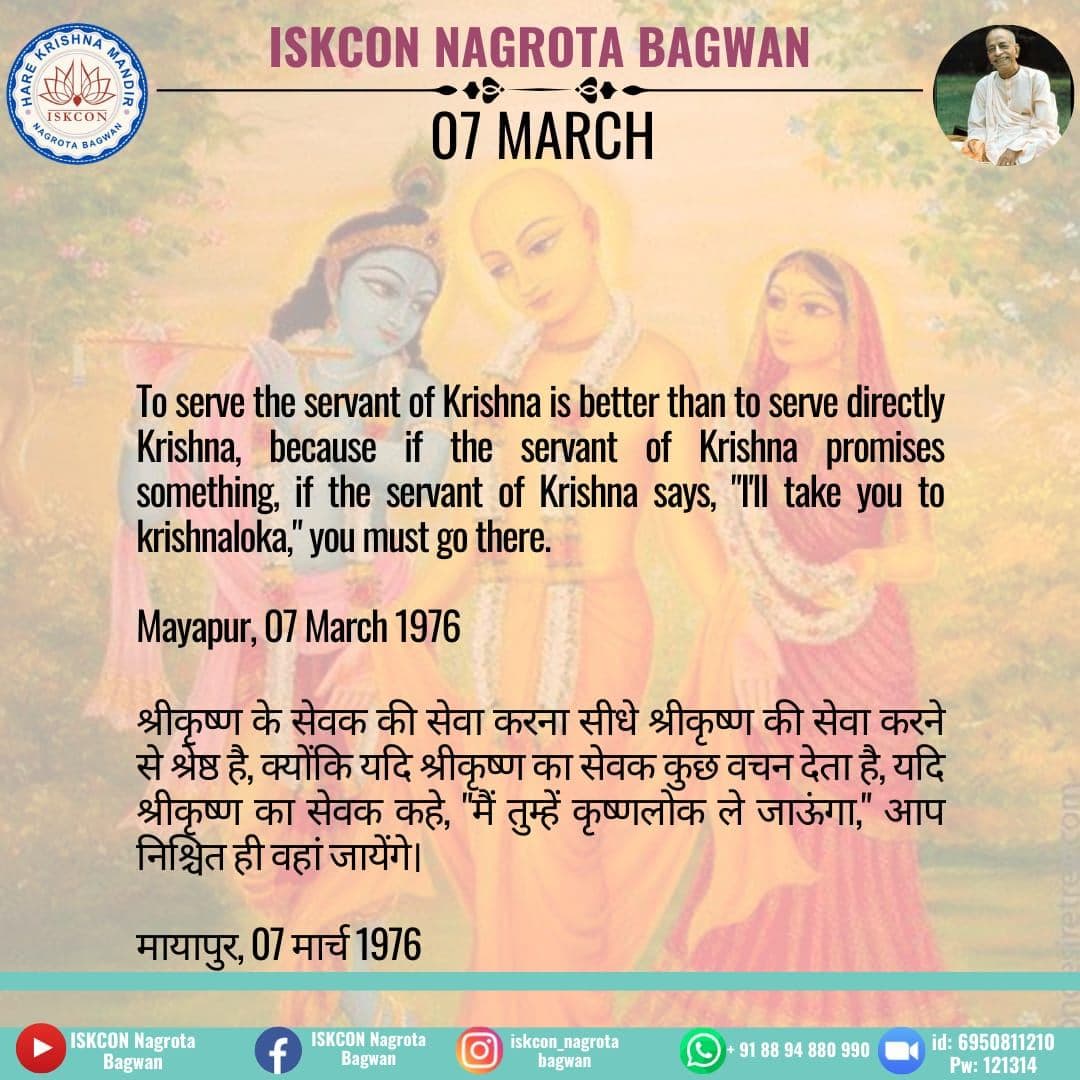 HARE KRISHNA MANDIR
ISKCON
NAGROTA BAGWAN

ISKCON NAGROTA BAGWAN

07 MARCH

To serve the servant of Krishna is better than to serve directly Krishna, because if the servant of Krishna promises something, if the servant of Krishna says, "I'll take you to krishnaloka," you must go there.

Mayapur, 07 March 1976

श्रीकृष्ण के सेवक की सेवा करना सीधे श्रीकृष्ण की सेवा करने से श्रेष्ठ है, क्योंकि यदि श्रीकृष्ण का सेवक कुछ वचन देता है, यदि श्रीकृष्ण का सेवक कहे, "मैं तुम्हें कृष्णलोक ले जाऊंगा," आप निश्चित ही वहां जायेंगे।

मायापुर, 07 मार्च 1976

ISKCON Nagrota Bagwan

ISKCON Nagrota Bagwan

iskcon_nagrota bagwan

+ 91 88 94 880 990

id: 6950811210
Pw: 121314